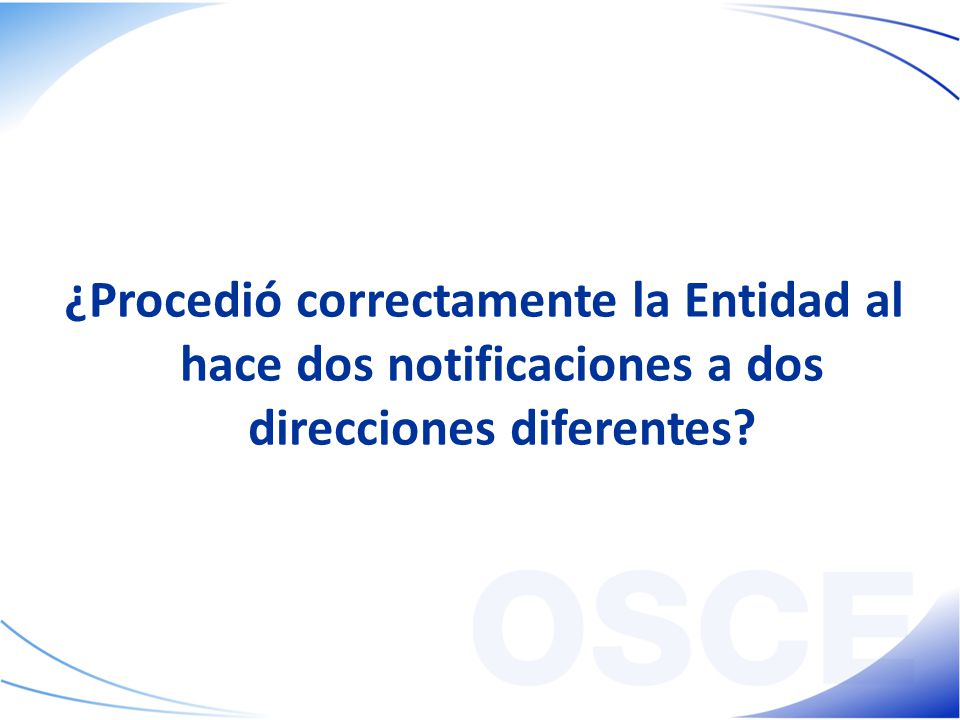 ¿Procedió correctamente la Entidad al hace dos notificaciones a dos direcciones diferentes?

OSCE